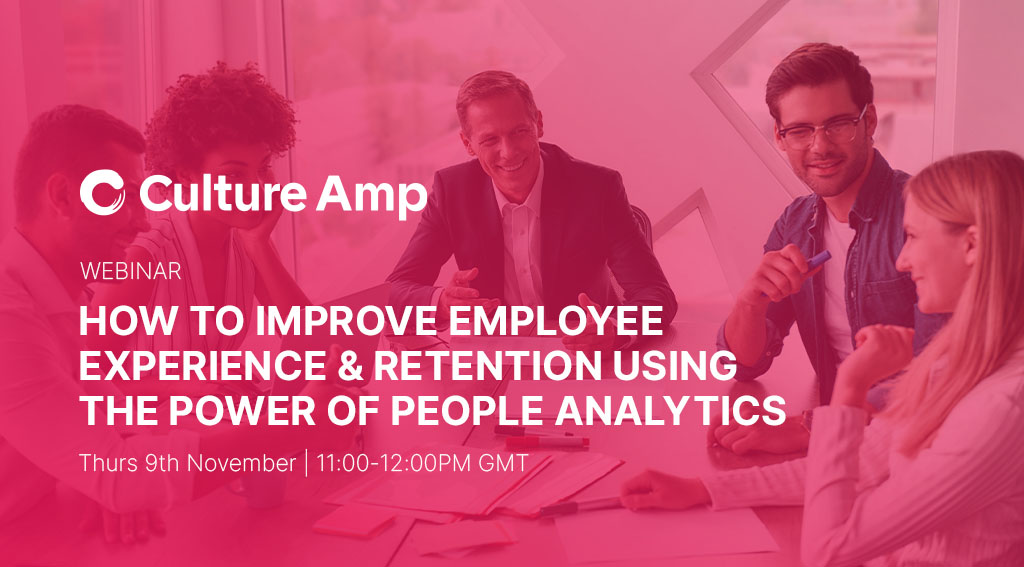 Culture Amp

WEBINAR

HOW TO IMPROVE EMPLOYEE EXPERIENCE & RETENTION USING THE POWER OF PEOPLE ANALYTICS

Thurs 9th November | 11:00-12:00PM GMT